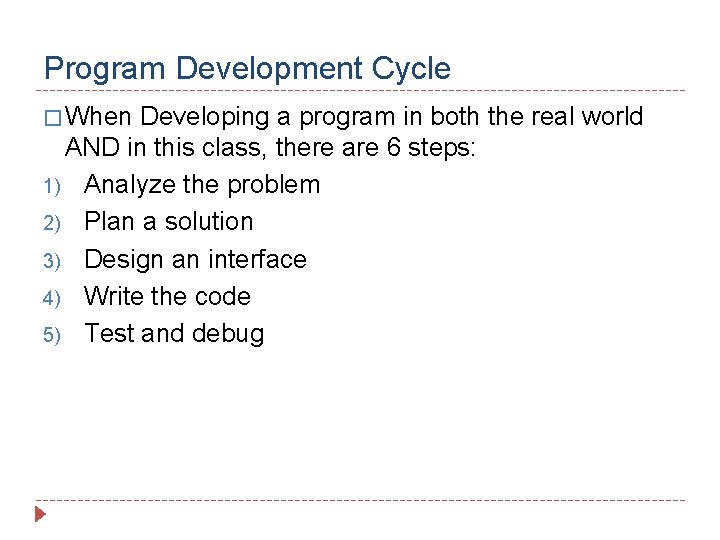 Program Development Cycle

□ When Developing a program in both the real world AND in this class, there are 6 steps:

1) Analyze the problem
2) Plan a solution
3) Design an interface
4) Write the code
5) Test and debug